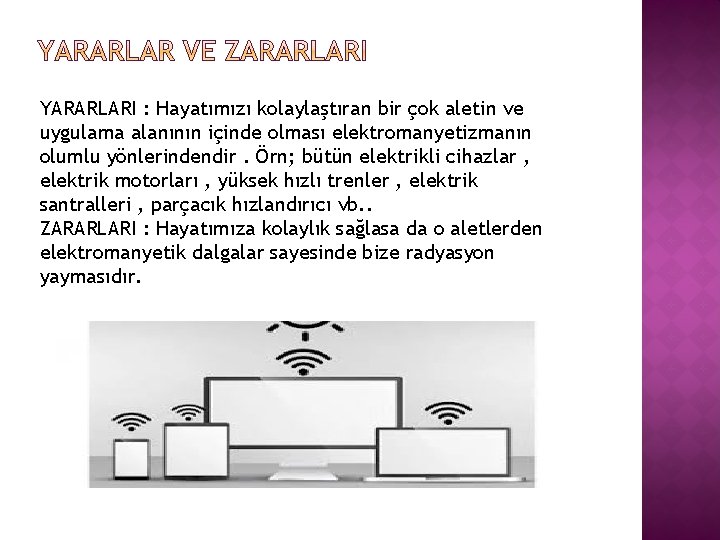 YARARLAR VE ZARARLARI

YARARLARI : Hayatımızı kolaylaştıran bir çok aletin ve uygulama alanının içinde olması elektromanyetizmanın olumlu yönlerindendir . Örn; bütün elektrikli cihazlar , elektrik motorları , yüksek hızlı trenler , elektrik santralleri , parçacık hızlandırıcı vb..
ZARARLARI : Hayatımıza kolaylık sağlasa da o aletlerden elektromanyetik dalgalar sayesinde bize radyasyon yaymasıdır.